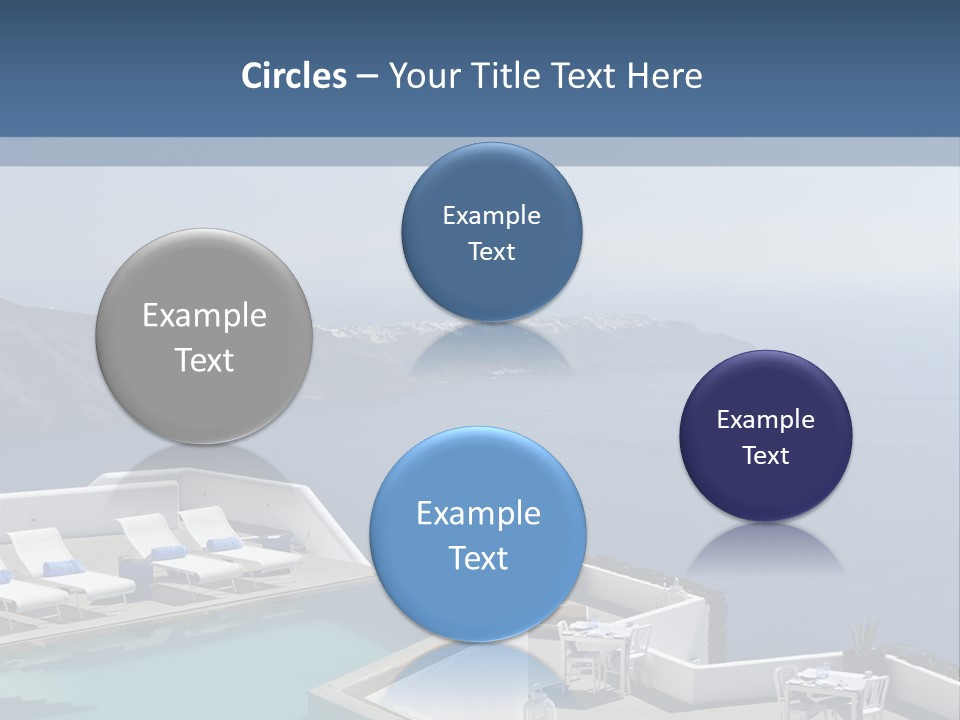 Circles – Your Title Text Here

Example Text

Example Text

Example Text

Example Text